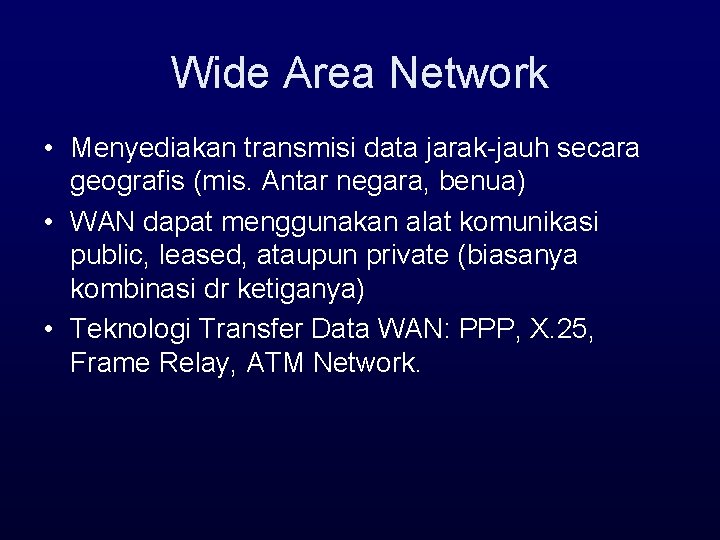 Wide Area Network

• Menyediakan transmisi data jarak-jauh secara geografis (mis. Antar negara, benua)
• WAN dapat menggunakan alat komunikasi public, leased, ataupun private (biasanya kombinasi dr ketiganya)
• Teknologi Transfer Data WAN: PPP, X.25, Frame Relay, ATM Network.